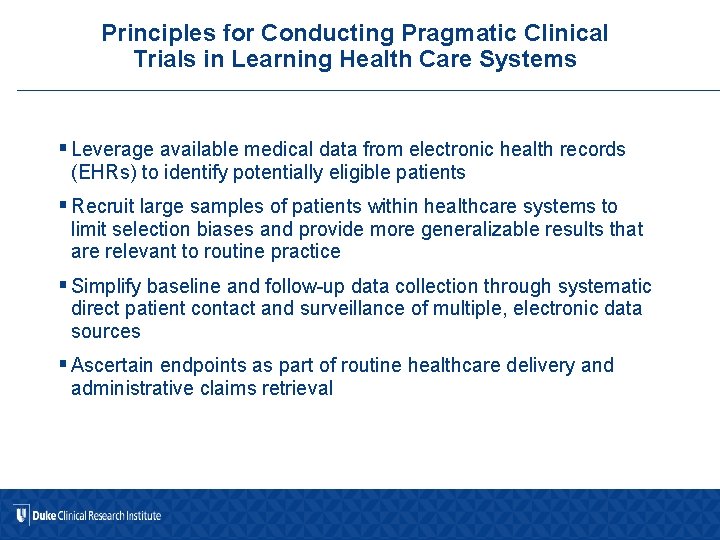 Principles for Conducting Pragmatic Clinical Trials in Learning Health Care Systems

▪ Leverage available medical data from electronic health records (EHRs) to identify potentially eligible patients

▪ Recruit large samples of patients within healthcare systems to limit selection biases and provide more generalizable results that are relevant to routine practice

▪ Simplify baseline and follow-up data collection through systematic direct patient contact and surveillance of multiple, electronic data sources

▪ Ascertain endpoints as part of routine healthcare delivery and administrative claims retrieval

Duke Clinical Research Institute